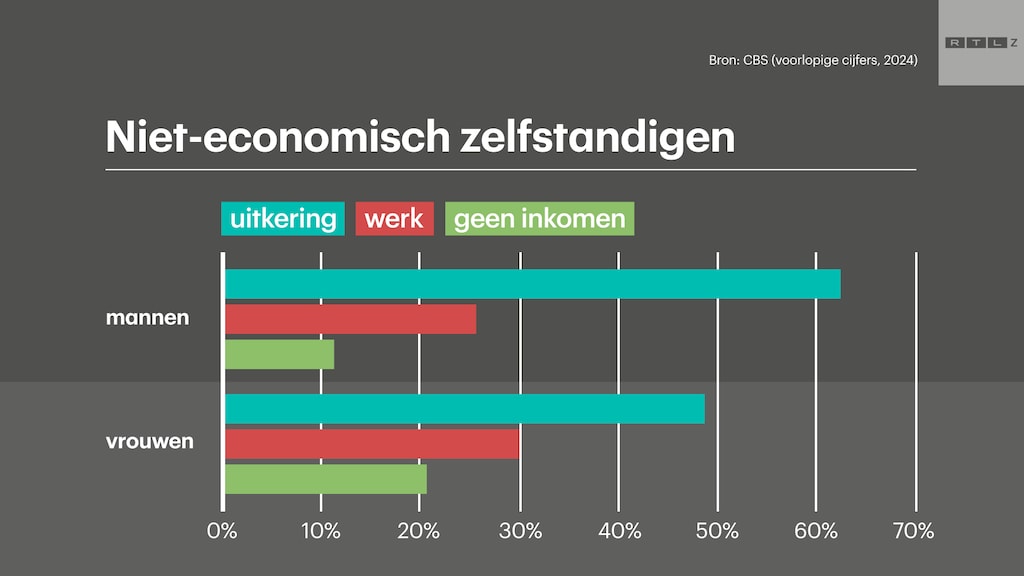 RTL Z

Bron: CBS (voorlopige cijfers, 2024)

Niet-economisch zelfstandigen

uitkering werk geen inkomen

mannen

vrouwen

0% 10% 20% 30% 40% 50% 60% 70%